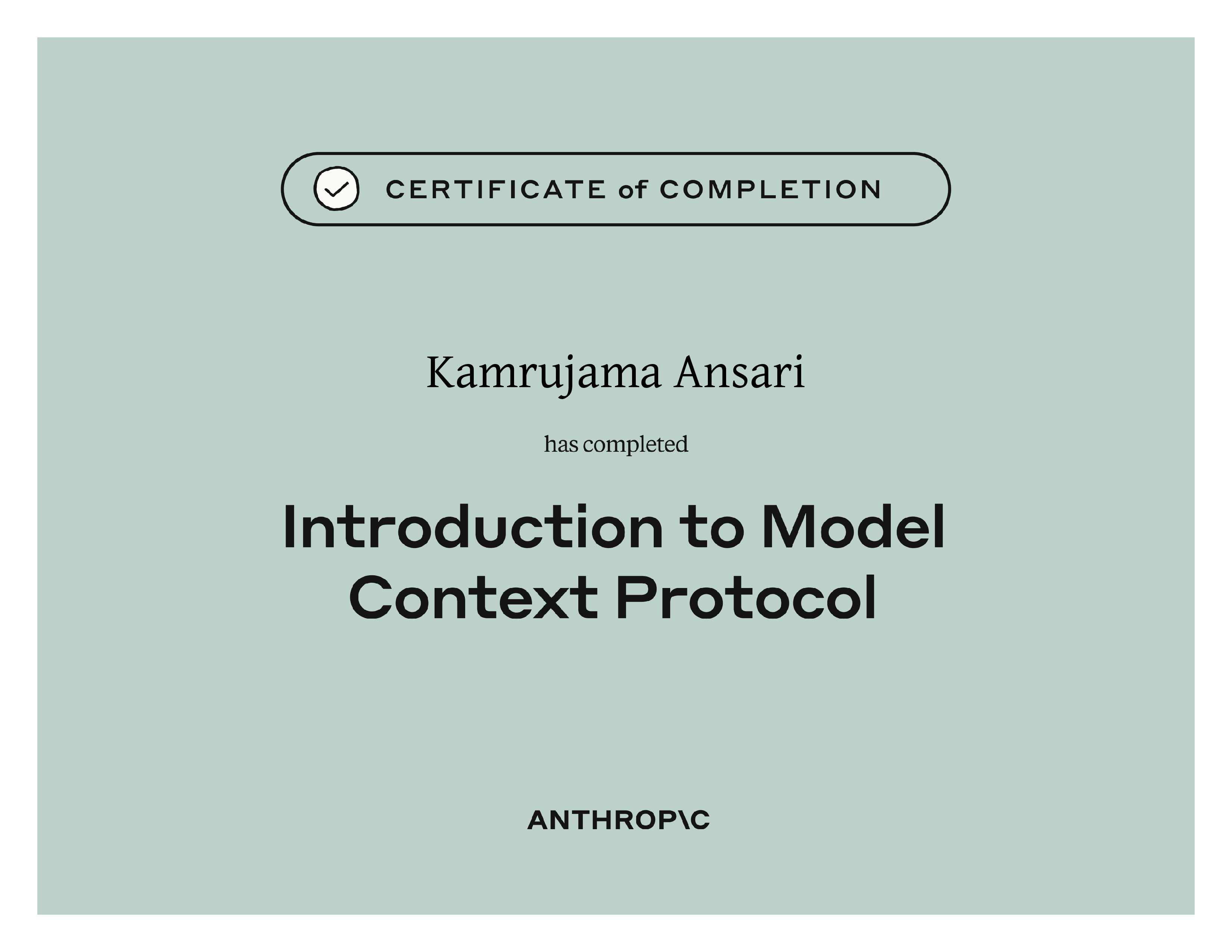 CERTIFICATE of COMPLETION

Kamrujama Ansari

has completed

Introduction to Model Context Protocol

ANTHROP\C